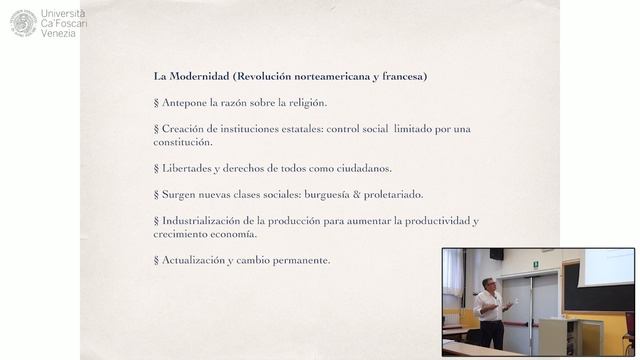 Università
Ca'Foscari
Venezia

La Modernidad (Revolución norteamericana y francesa)

§ Antepone la razón sobre la religión.

§ Creación de instituciones estatales: control social limitado por una constitución.

§ Libertades y derechos de todos como ciudadanos.

§ Surgen nuevas clases sociales: burguesía & proletariado.

§ Industrialización de la producción para aumentar la productividad y crecimiento economía.

§ Actualización y cambio permanente.